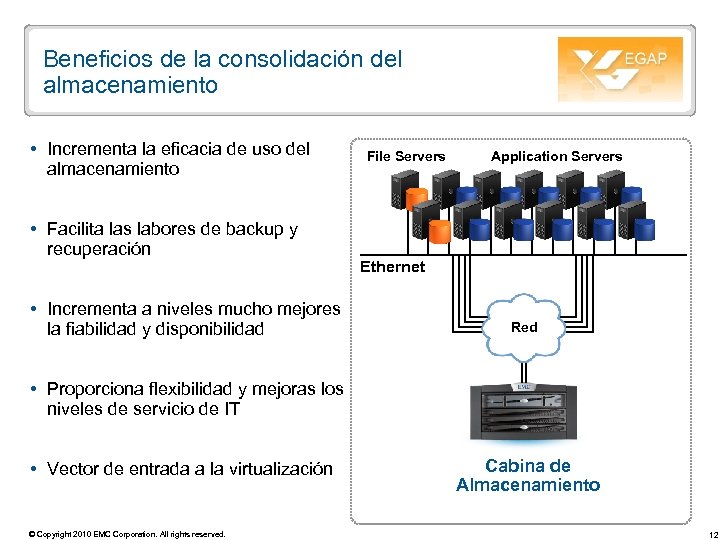 Beneficios de la consolidación del almacenamiento

EGAP

• Incrementa la eficacia de uso del almacenamiento

• Facilita las labores de backup y recuperación

• Incrementa a niveles mucho mejores la fiabilidad y disponibilidad

• Proporciona flexibilidad y mejoras los niveles de servicio de IT

• Vector de entrada a la virtualización

File Servers

Application Servers

Ethernet

Red

EMC

Cabina de Almacenamiento

© Copyright 2010 EMC Corporation. All rights reserved.

12